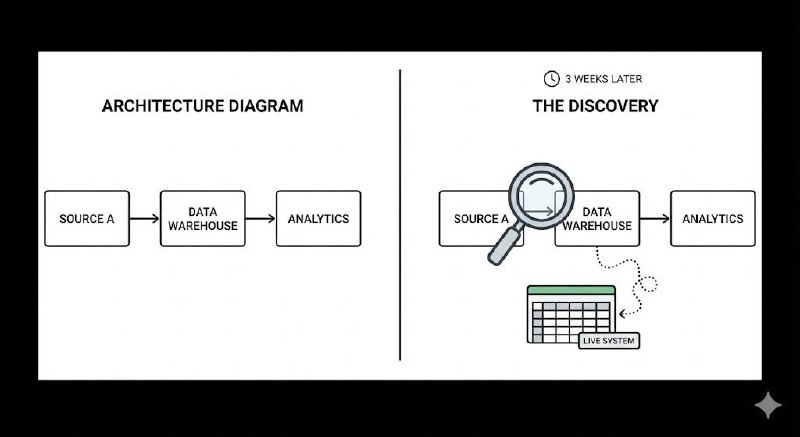 ARCHITECTURE DIAGRAM

SOURCE A

DATA WAREHOUSE

ANALYTICS

3 WEEKS LATER

THE DISCOVERY

SOURCE A

DATA WAREHOUSE

ANALYTICS

LIVE SYSTEM